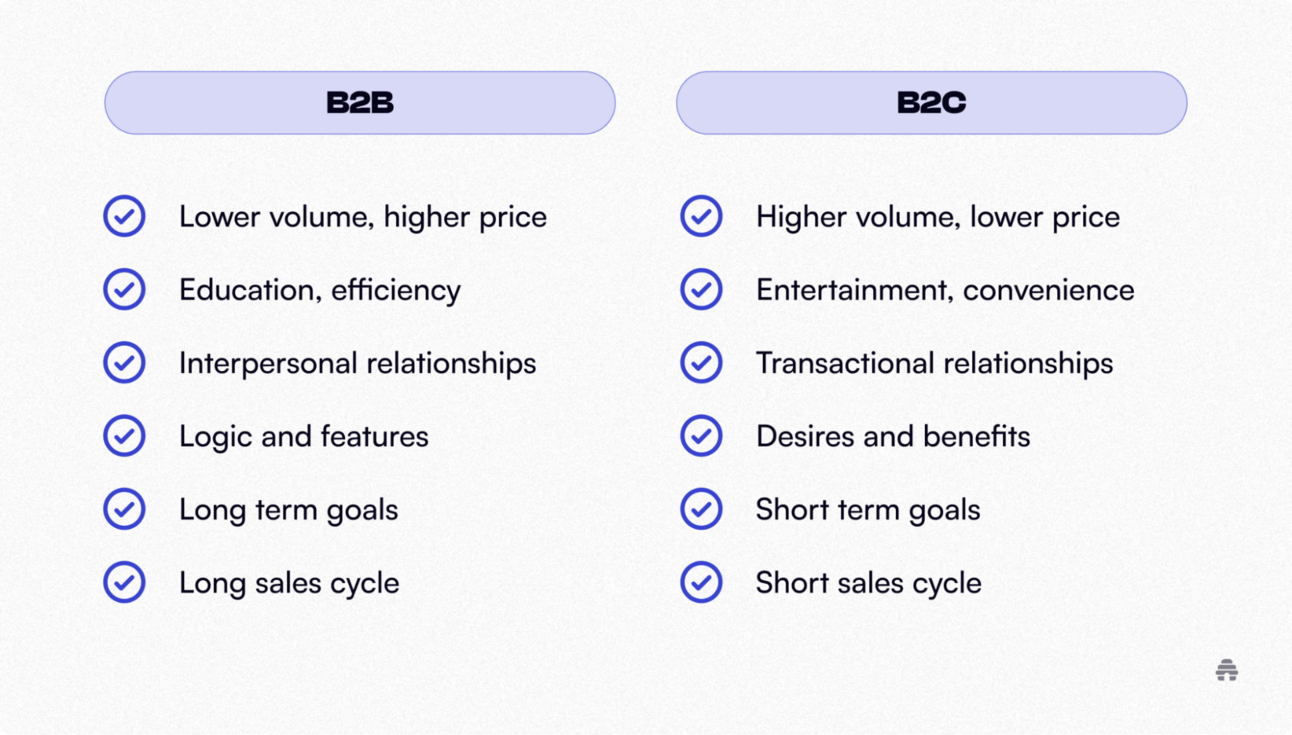 B2B

Lower volume, higher price

Education, efficiency

Interpersonal relationships

Logic and features

Long term goals

Long sales cycle

B2C

Higher volume, lower price

Entertainment, convenience

Transactional relationships

Desires and benefits

Short term goals

Short sales cycle